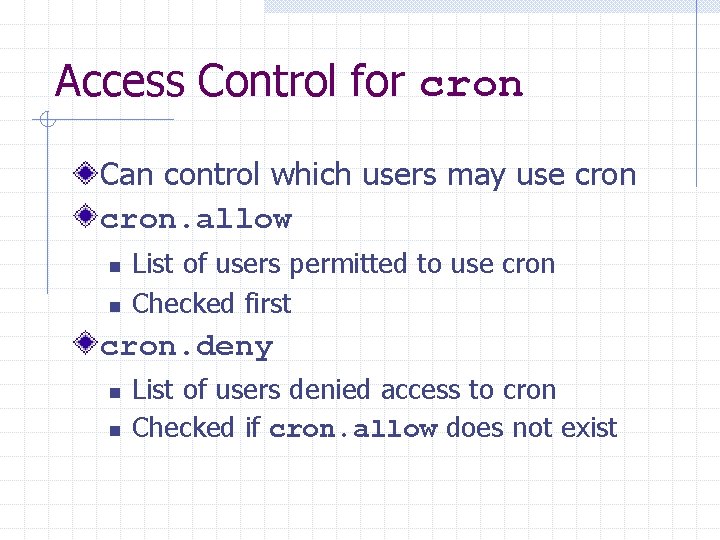 Access Control for cron

Can control which users may use cron

cron.allow

List of users permitted to use cron

Checked first

cron.deny

List of users denied access to cron

Checked if cron.allow does not exist